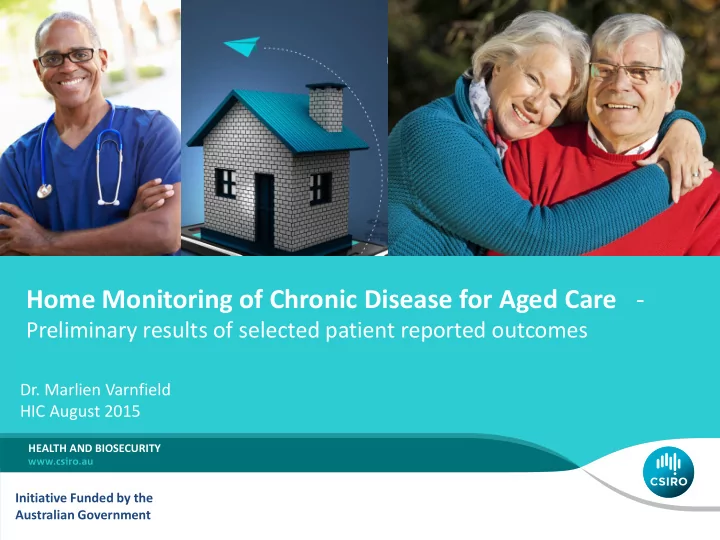 Home Monitoring of Chronic Disease for Aged Care -
Preliminary results of selected patient reported outcomes

Dr. Marlien Varnfield
HIC August 2015

HEALTH AND BIOSECURITY
www.csiro.au

CSIRO

Initiative Funded by the Australian Government